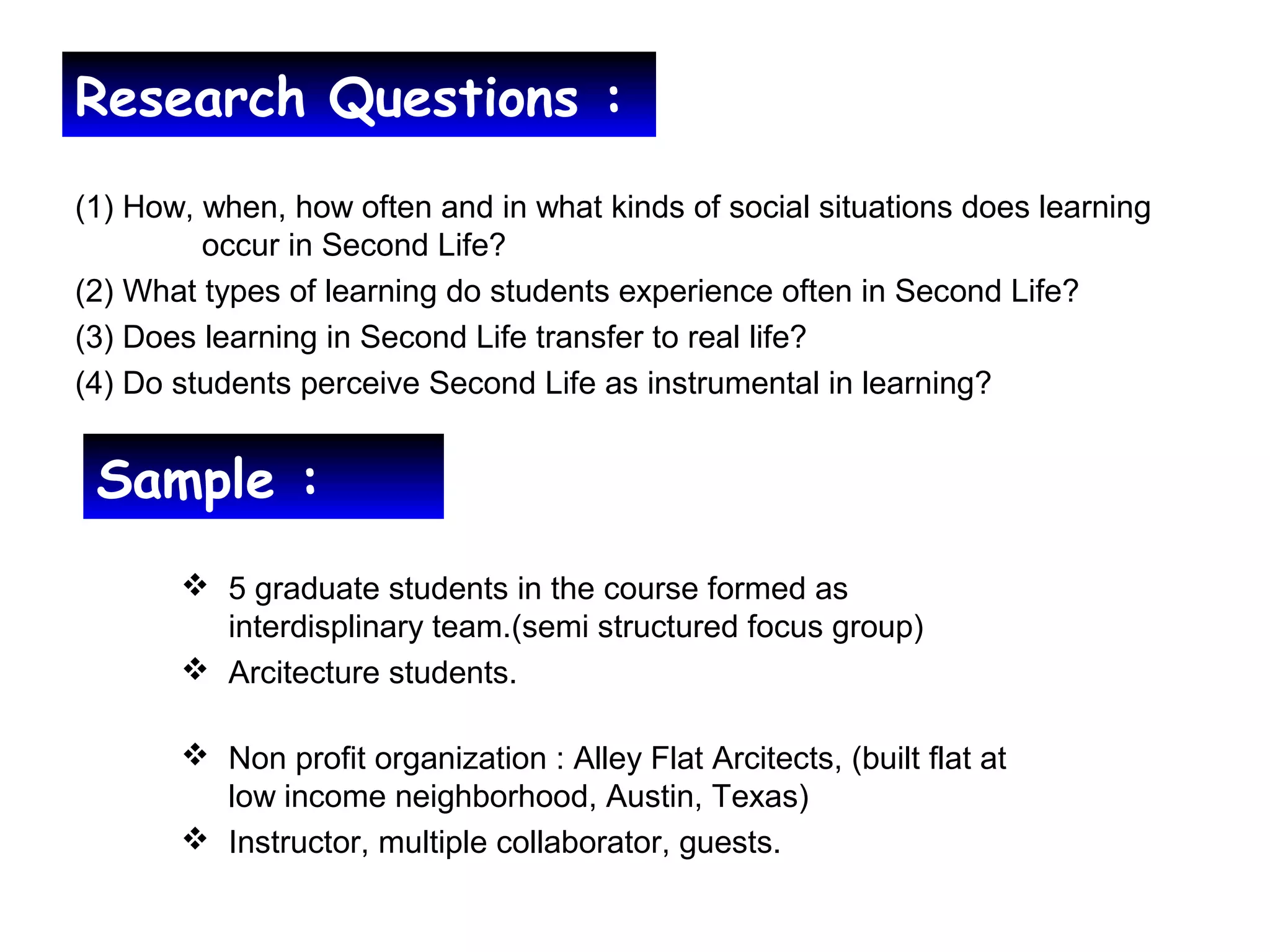 Research Questions :

(1) How, when, how often and in what kinds of social situations does learning occur in Second Life?

(2) What types of learning do students experience often in Second Life?

(3) Does learning in Second Life transfer to real life?

(4) Do students perceive Second Life as instrumental in learning?

Sample :

❖ 5 graduate students in the course formed as interdisplinary team.(semi structured focus group)

❖ Arcitecture students.

❖ Non profit organization : Alley Flat Arcitects, (built flat at low income neighborhood, Austin, Texas)

❖ Instructor, multiple collaborator, guests.